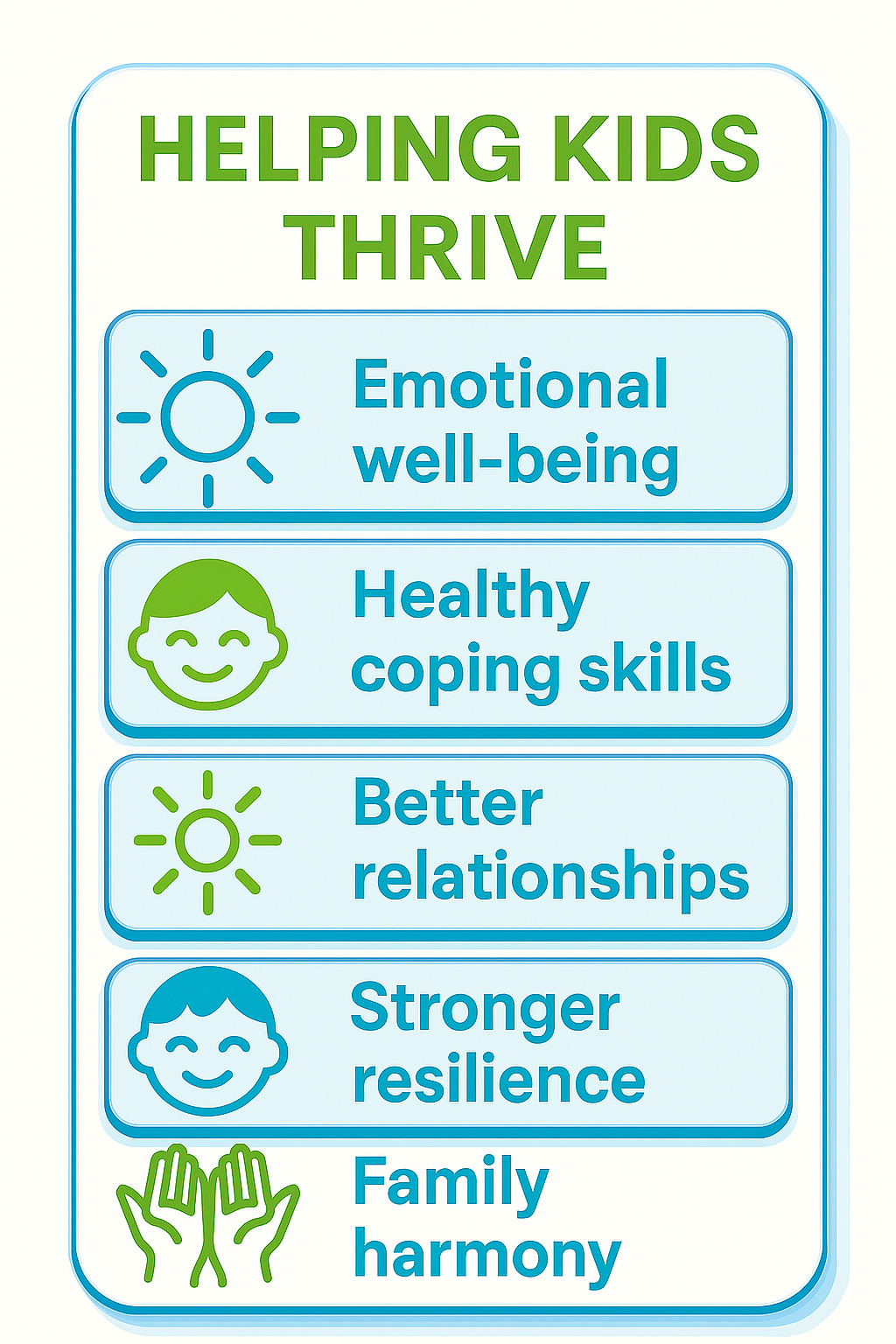 HELPING KIDS THRIVE

Emotional well-being

Healthy coping skills

Better relationships

Stronger resilience

Family harmony